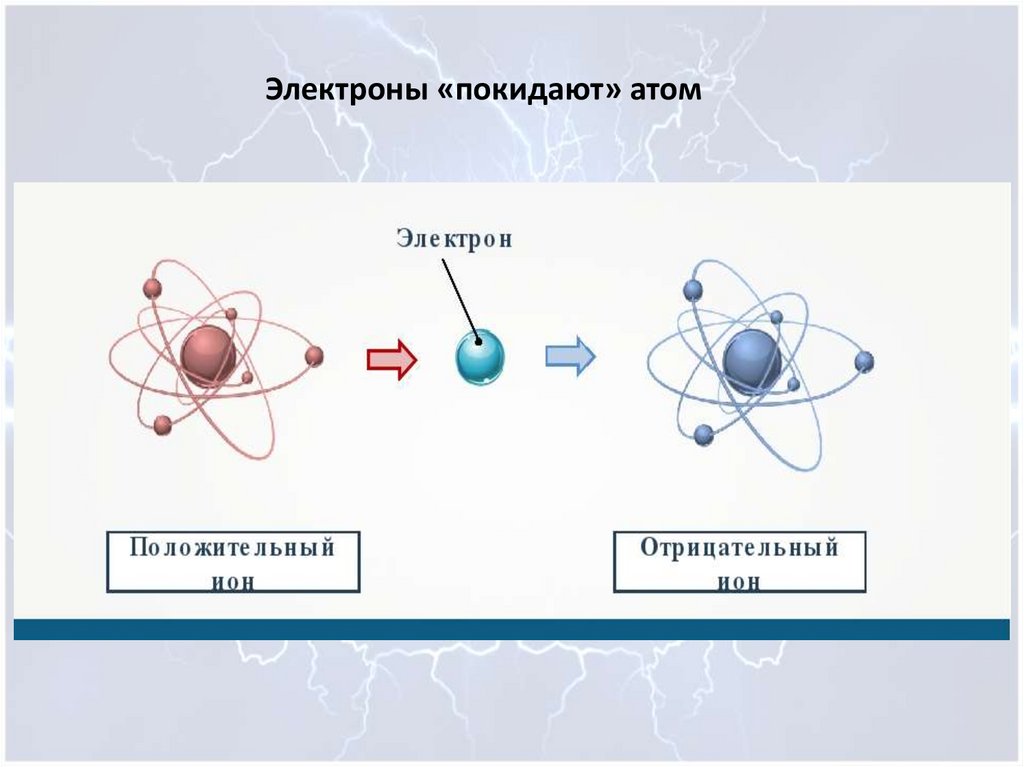 Электроны «покидают» атом

Электрон

Положительный ион

Отрицательный ион